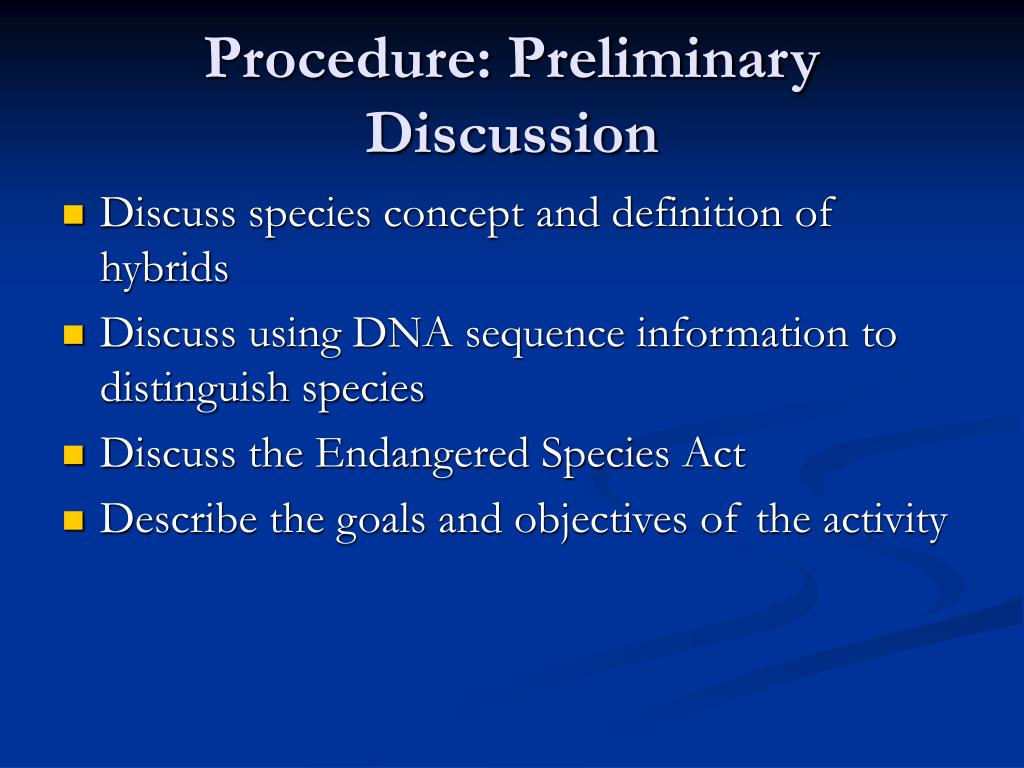 Procedure: Preliminary Discussion

- Discuss species concept and definition of hybrids
- Discuss using DNA sequence information to distinguish species
- Discuss the Endangered Species Act
- Describe the goals and objectives of the activity